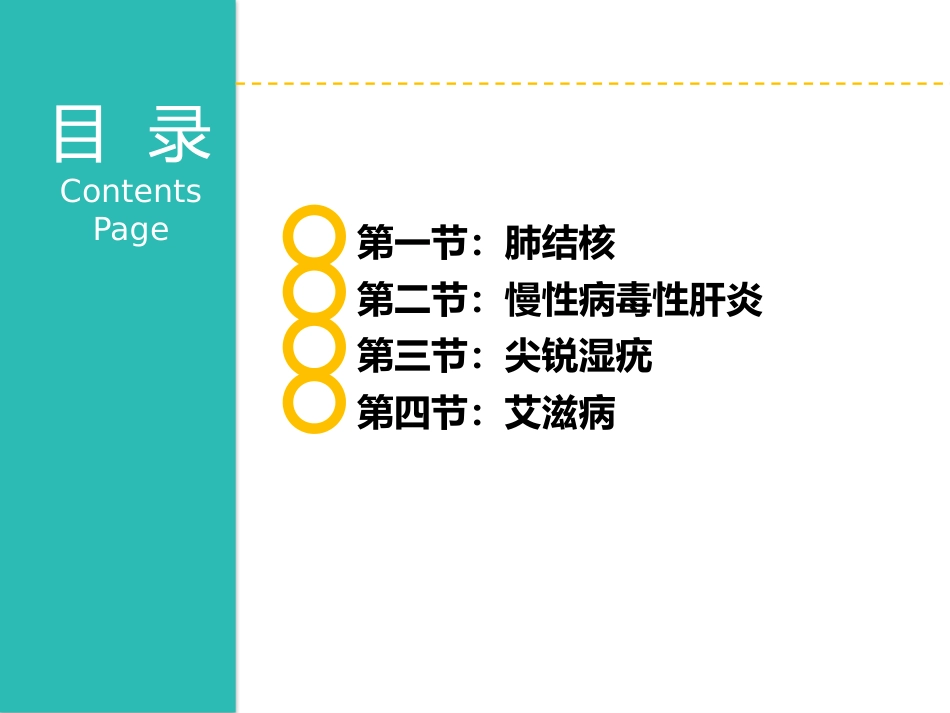 目 录
Contents Page

第一节：肺结核
第二节：慢性病毒性肝炎
第三节：尖锐湿疣
第四节：艾滋病